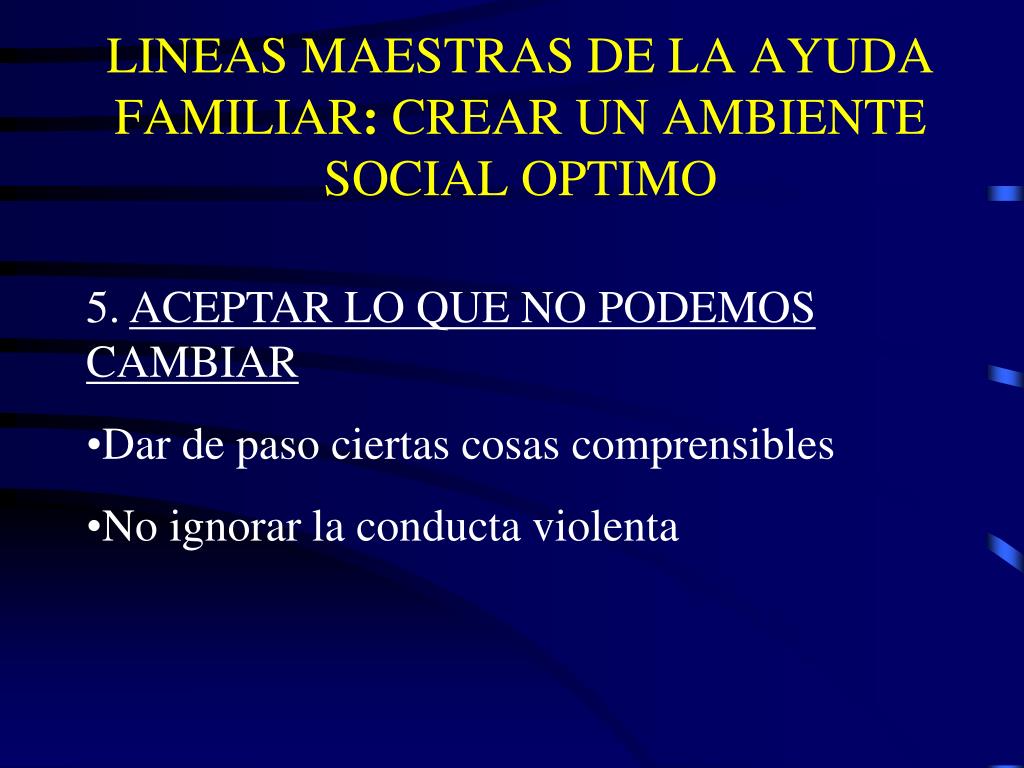 LINEAS MAESTRAS DE LA AYUDA FAMILIAR: CREAR UN AMBIENTE SOCIAL OPTIMO

5. ACEPTAR LO QUE NO PODEMOS CAMBIAR

•Dar de paso ciertas cosas comprensibles

•No ignorar la conducta violenta